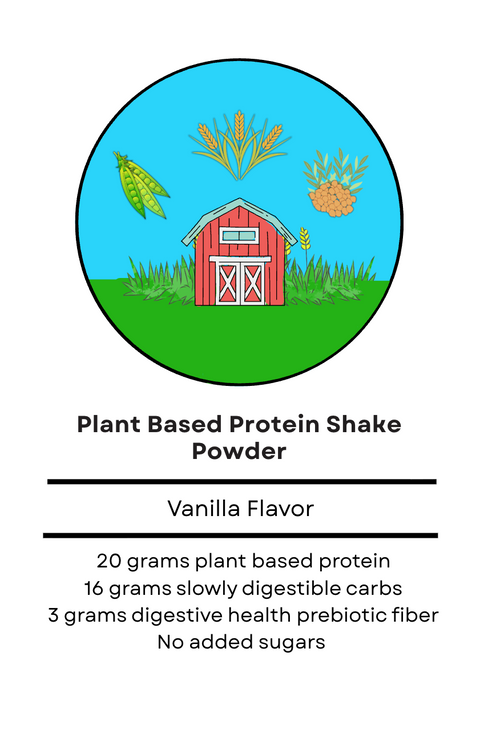 Plant Based Protein Shake Powder

Vanilla Flavor

20 grams plant based protein
16 grams slowly digestible carbs
3 grams digestive health prebiotic fiber
No added sugars